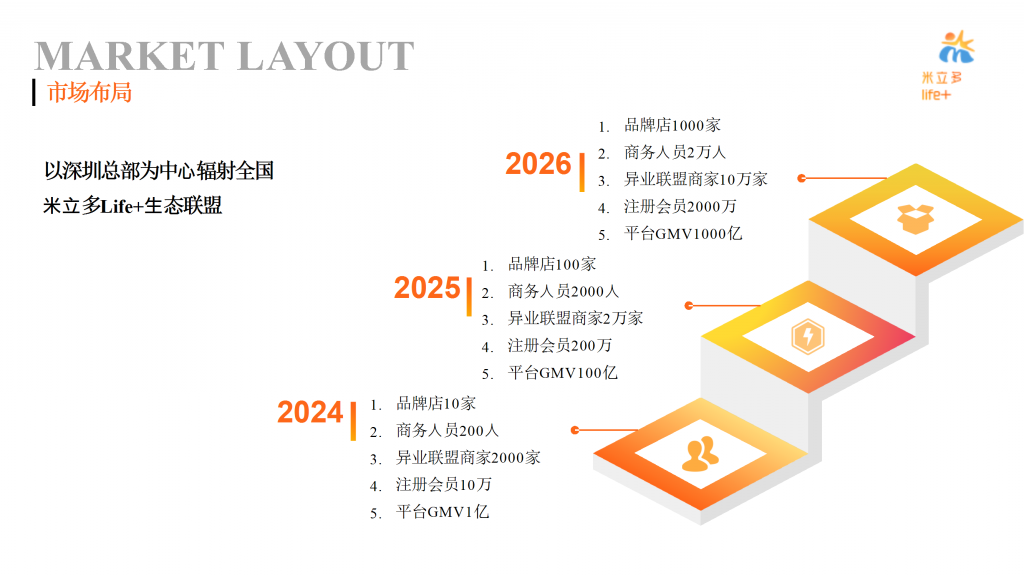 MARKET LAYOUT
市场布局

米立多
life+

以深圳总部为中心辐射全国
米立多Life+生态联盟

2026
1. 品牌店1000家
2. 商务人员2万人
3. 异业联盟商家10万家
4. 注册会员2000万
5. 平台GMV1000亿

2025
1. 品牌店100家
2. 商务人员2000人
3. 异业联盟商家2万家
4. 注册会员200万
5. 平台GMV100亿

2024
1. 品牌店10家
2. 商务人员200人
3. 异业联盟商家2000家
4. 注册会员10万
5. 平台GMV1亿